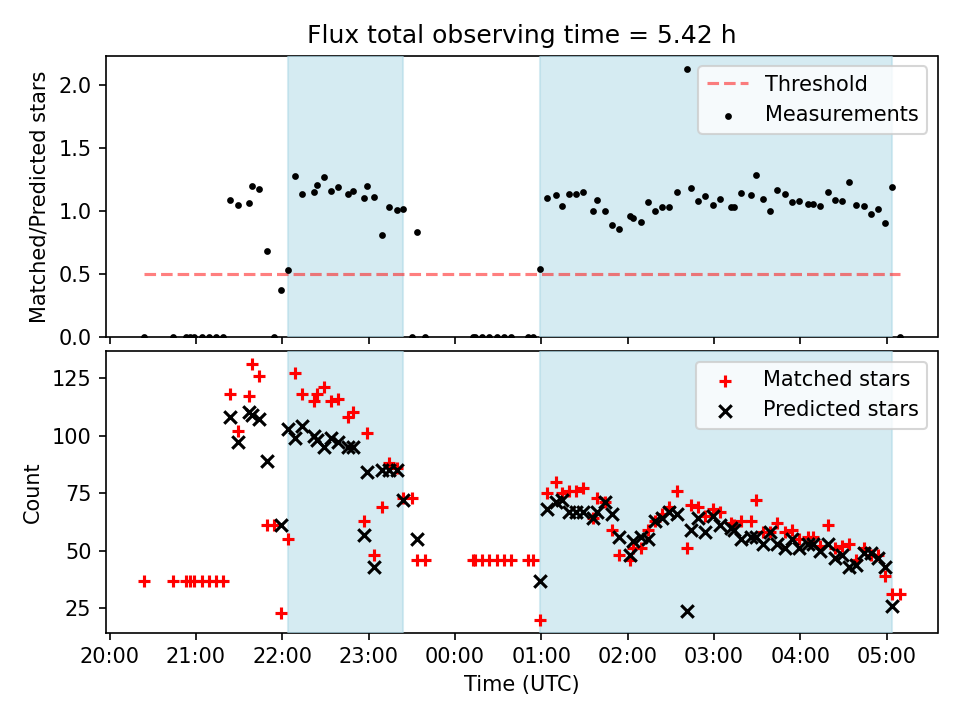 Flux total observing time = 5.42 h

Matched/Predicted stars

2.0
1.5
1.0
0.5
0.0

Threshold
Measurements

Count

125
100
75
50
25

Matched stars
Predicted stars

20:00 21:00 22:00 23:00 00:00 01:00 02:00 03:00 04:00 05:00

Time (UTC)